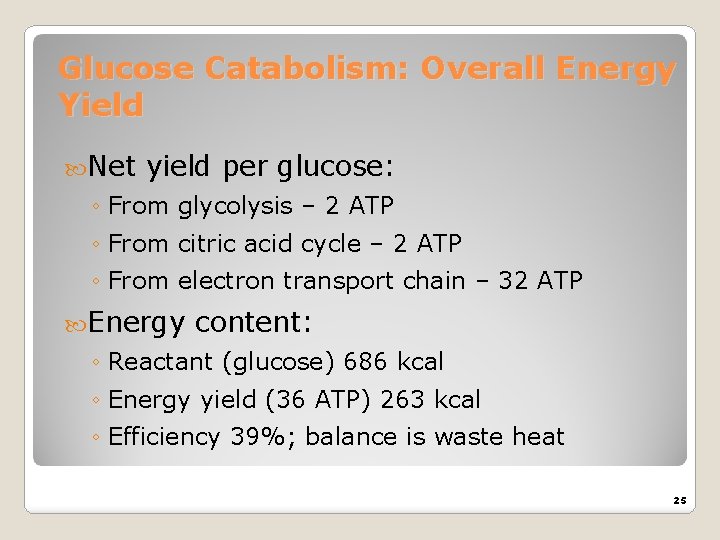 Glucose Catabolism: Overall Energy Yield

Net yield per glucose:
◦ From glycolysis – 2 ATP
◦ From citric acid cycle – 2 ATP
◦ From electron transport chain – 32 ATP

Energy content:
◦ Reactant (glucose) 686 kcal
◦ Energy yield (36 ATP) 263 kcal
◦ Efficiency 39%; balance is waste heat

25